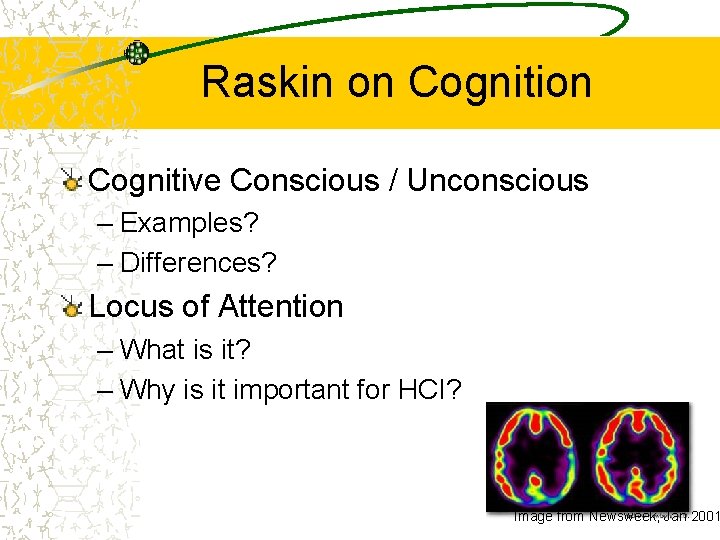 Raskin on Cognition

Cognitive Conscious / Unconscious
– Examples?
– Differences?

Locus of Attention
– What is it?
– Why is it important for HCI?

Image from Newsweek, Jan 2001